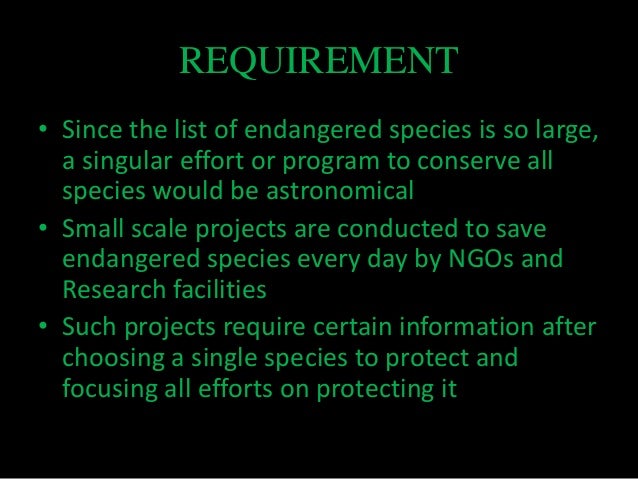 REQUIREMENT

• Since the list of endangered species is so large, a singular effort or program to conserve all species would be astronomical

• Small scale projects are conducted to save endangered species every day by NGOs and Research facilities

• Such projects require certain information after choosing a single species to protect and focusing all efforts on protecting it